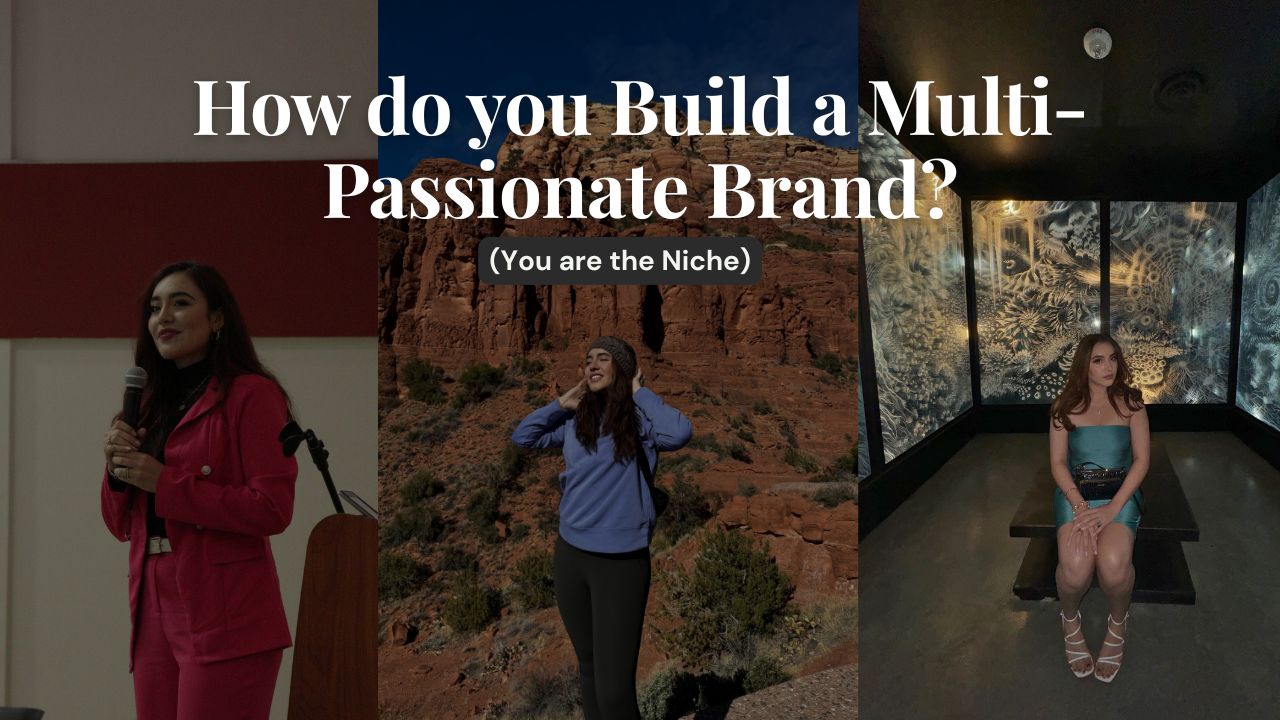 How do you Build a Multi-Passionate Brand?

(You are the Niche)